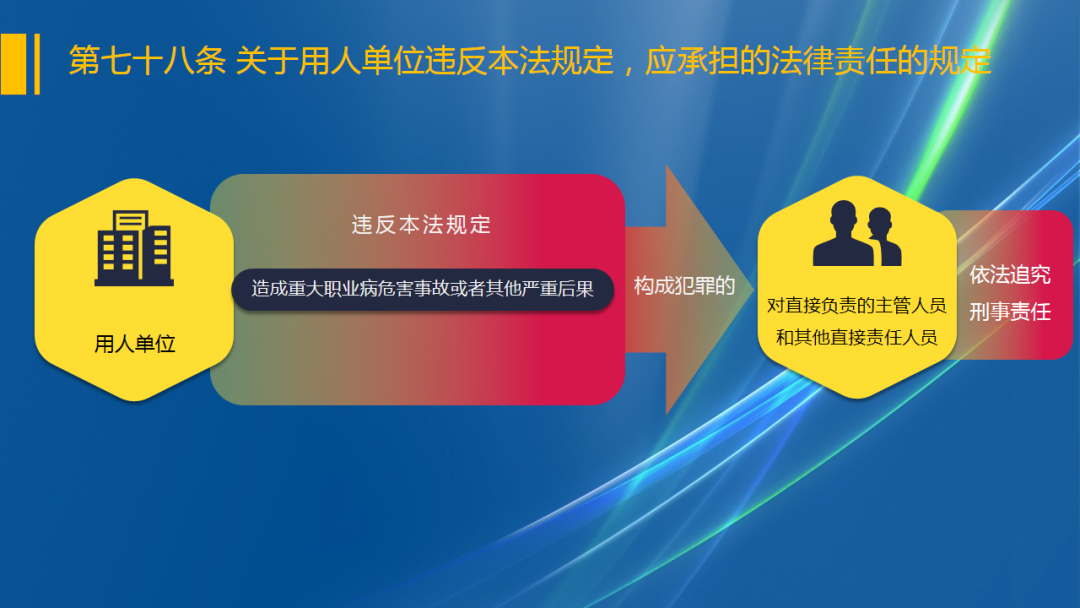 第七十八条 关于用人单位违反本法规定，应承担的法律责任的规定

用人单位

违反本法规定

造成重大职业病危害事故或者其他严重后果

构成犯罪的

对直接负责的主管人员和其他直接责任人员

依法追究刑事责任